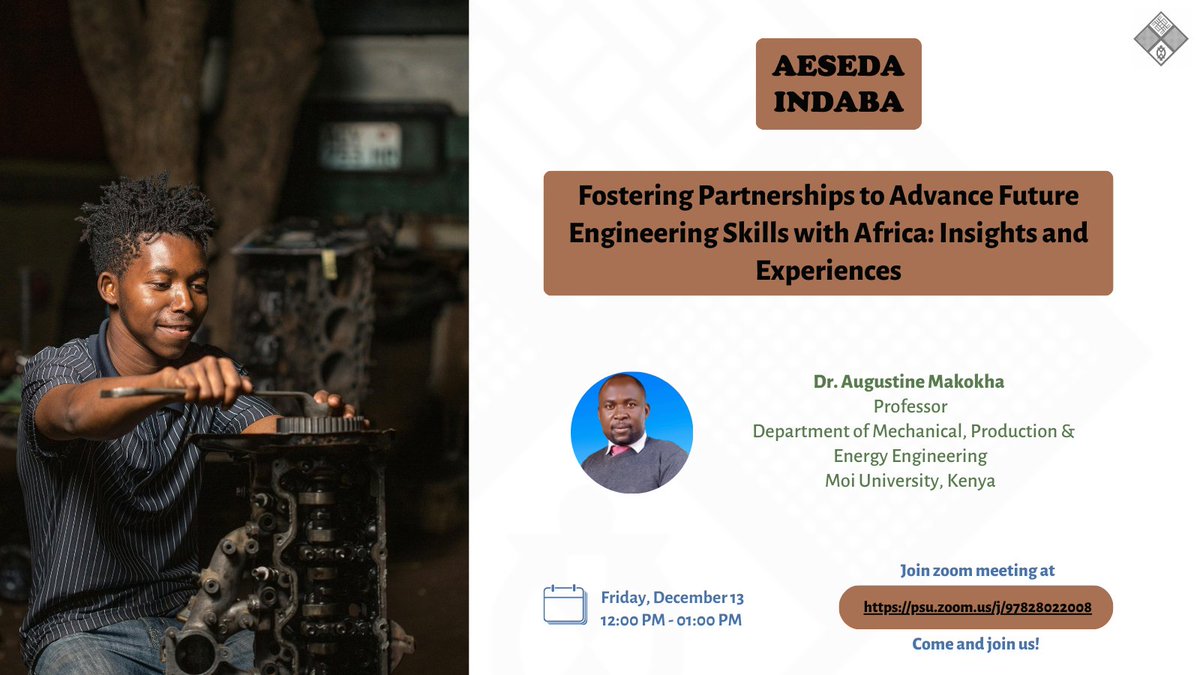 AESEDA INDABA

Fostering Partnerships to Advance Future Engineering Skills with Africa: Insights and Experiences

Dr. Augustine Makokha
Professor
Department of Mechanical, Production & Energy Engineering
Moi University, Kenya

Friday, December 13
12:00 PM - 01:00 PM

Join zoom meeting at
https://psu.zoom.us/j/97828022008
Come and join us!